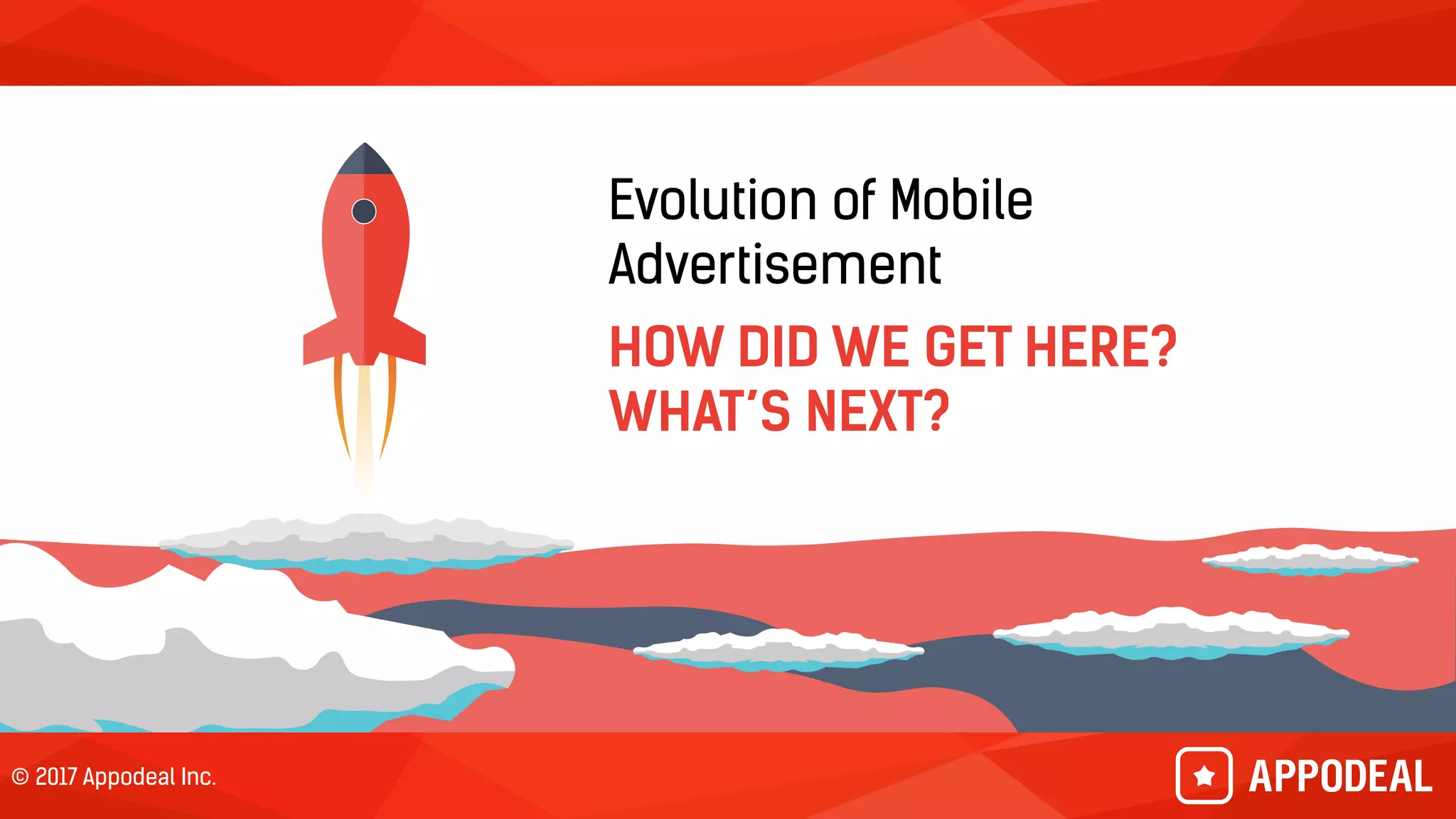 Evolution of Mobile Advertisement

HOW DID WE GET HERE?
WHAT'S NEXT?

© 2017 Appodeal Inc.

APPODEAL